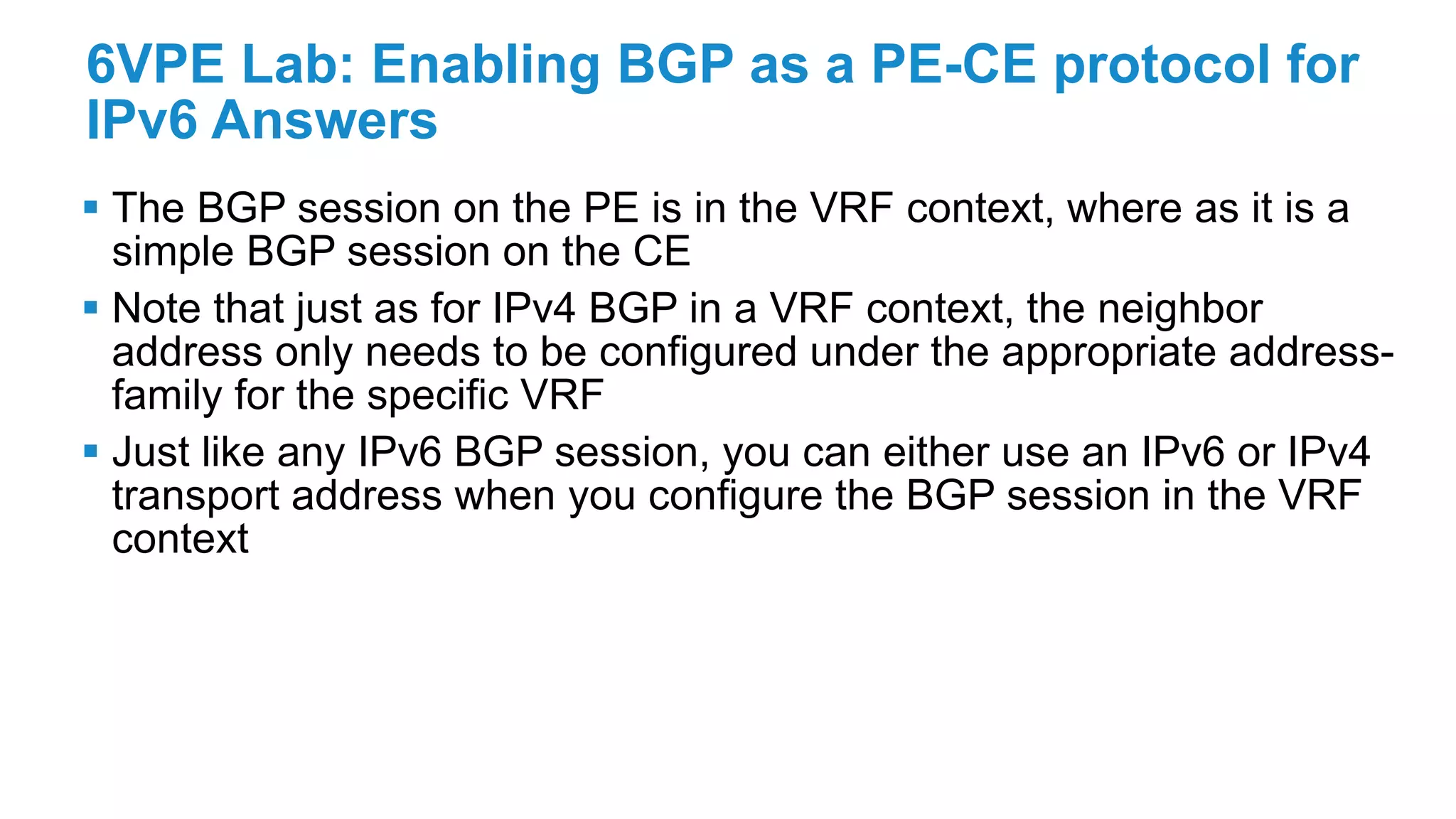 6VPE Lab: Enabling BGP as a PE-CE protocol for IPv6 Answers

▪ The BGP session on the PE is in the VRF context, where as it is a simple BGP session on the CE

▪ Note that just as for IPv4 BGP in a VRF context, the neighbor address only needs to be configured under the appropriate address-family for the specific VRF

▪ Just like any IPv6 BGP session, you can either use an IPv6 or IPv4 transport address when you configure the BGP session in the VRF context